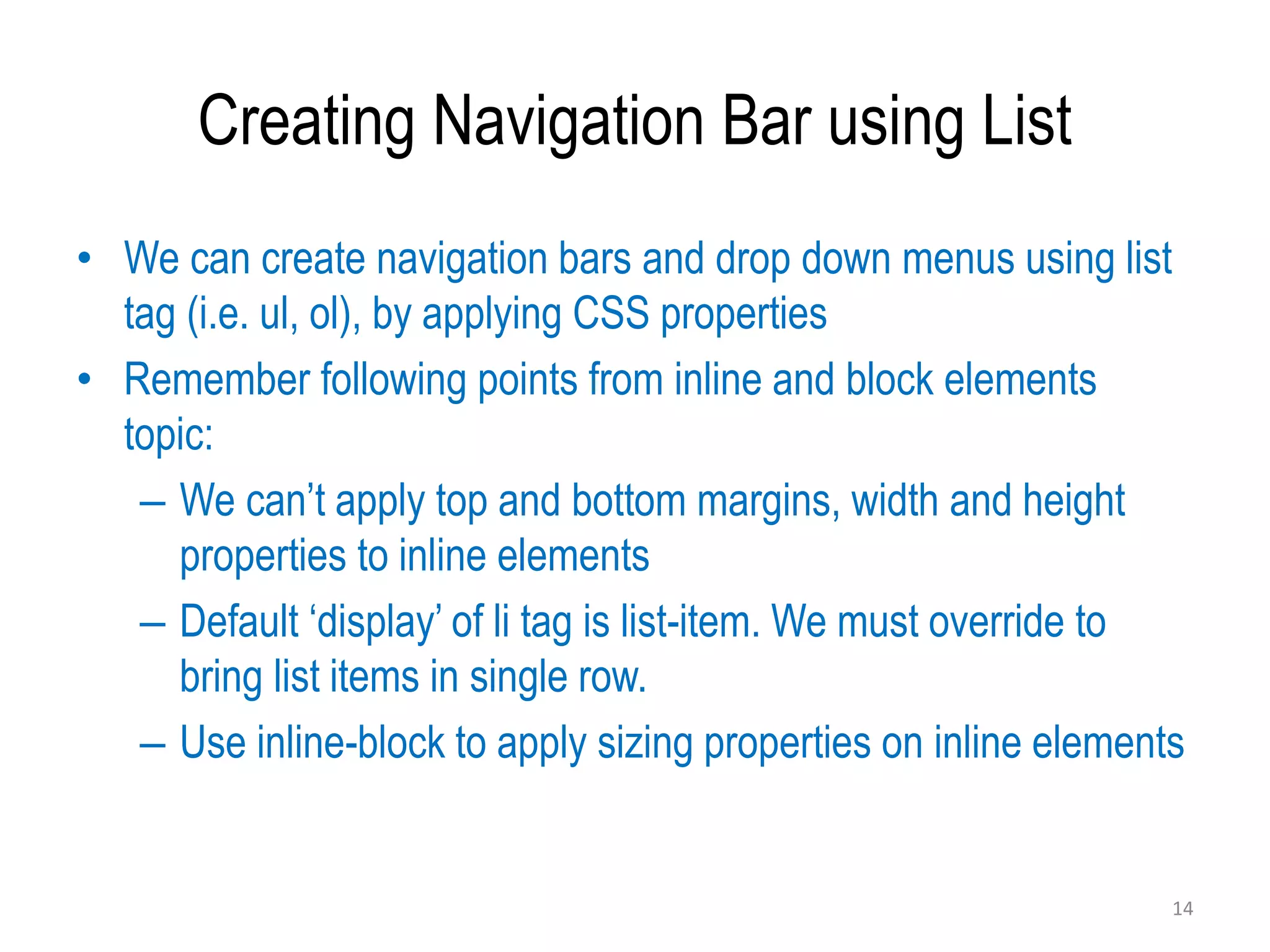 Creating Navigation Bar using List

• We can create navigation bars and drop down menus using list tag (i.e. ul, ol), by applying CSS properties

• Remember following points from inline and block elements topic:

– We can’t apply top and bottom margins, width and height properties to inline elements

– Default ‘display’ of li tag is list-item. We must override to bring list items in single row.

– Use inline-block to apply sizing properties on inline elements

14